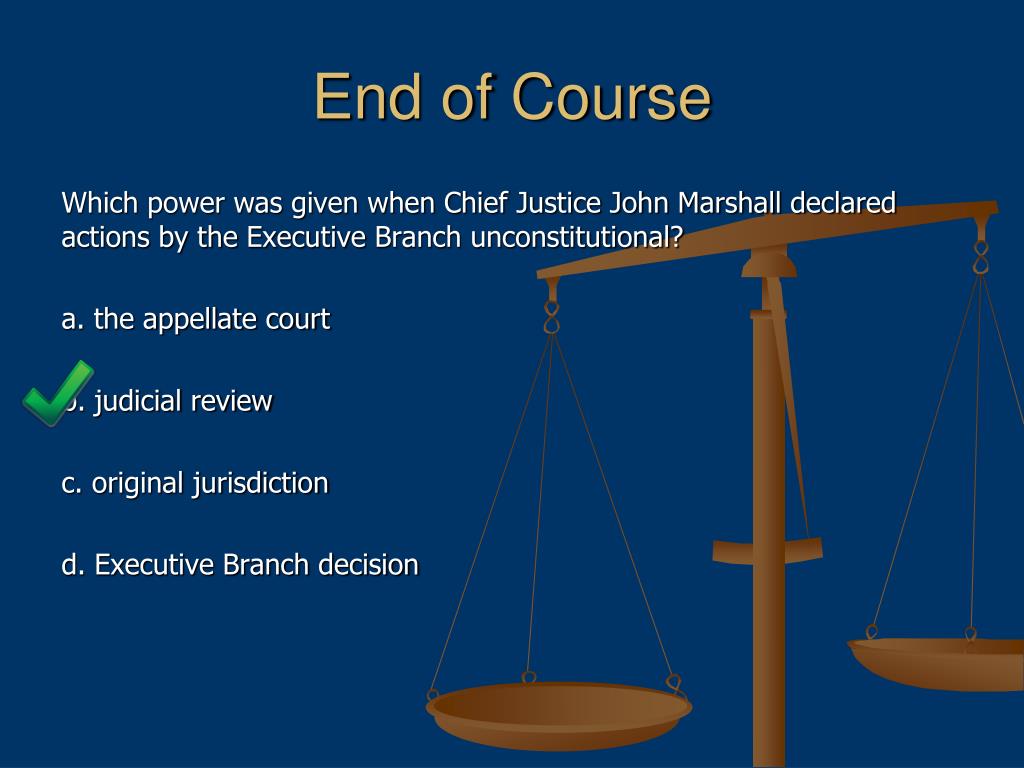 End of Course

Which power was given when Chief Justice John Marshall declared actions by the Executive Branch unconstitutional?

a. the appellate court

b. judicial review

c. original jurisdiction

d. Executive Branch decision